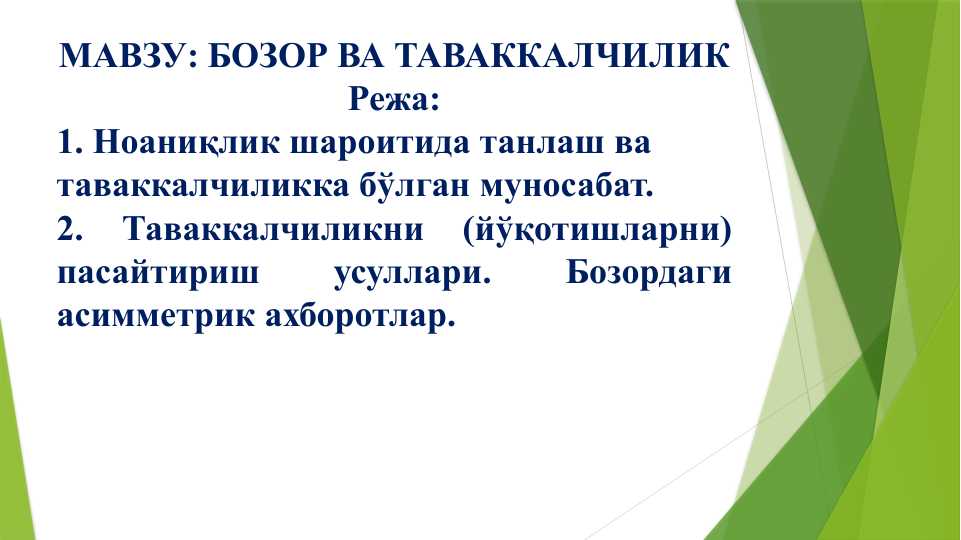 МАВЗУ: БОЗОР ВА ТАВАККАЛЧИЛИК
Режа:
1. Ноаниқлик шароитида танлаш ва таваккалчиликка бўлган муносабат.
2. Таваккалчиликни (йўқотишларни) пасайтириш усуллари. Бозордаги асимметрик ахборотлар.